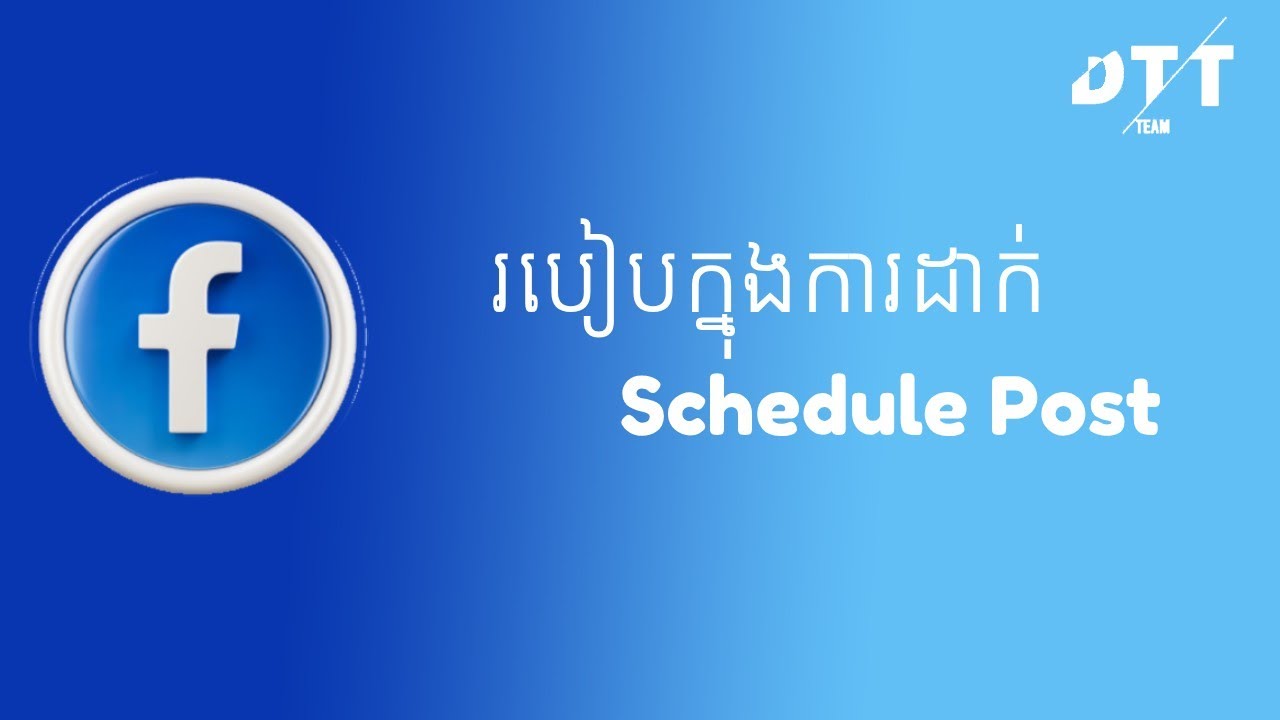 DTT
TEAM

f

របៀបក្នុងការដាក់
Schedule Post